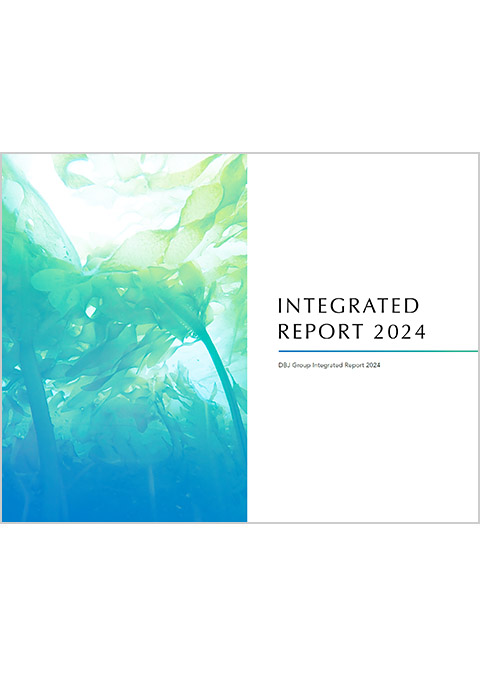 INTEGRATED
REPORT 2024

DBJ Group Integrated Report 2024